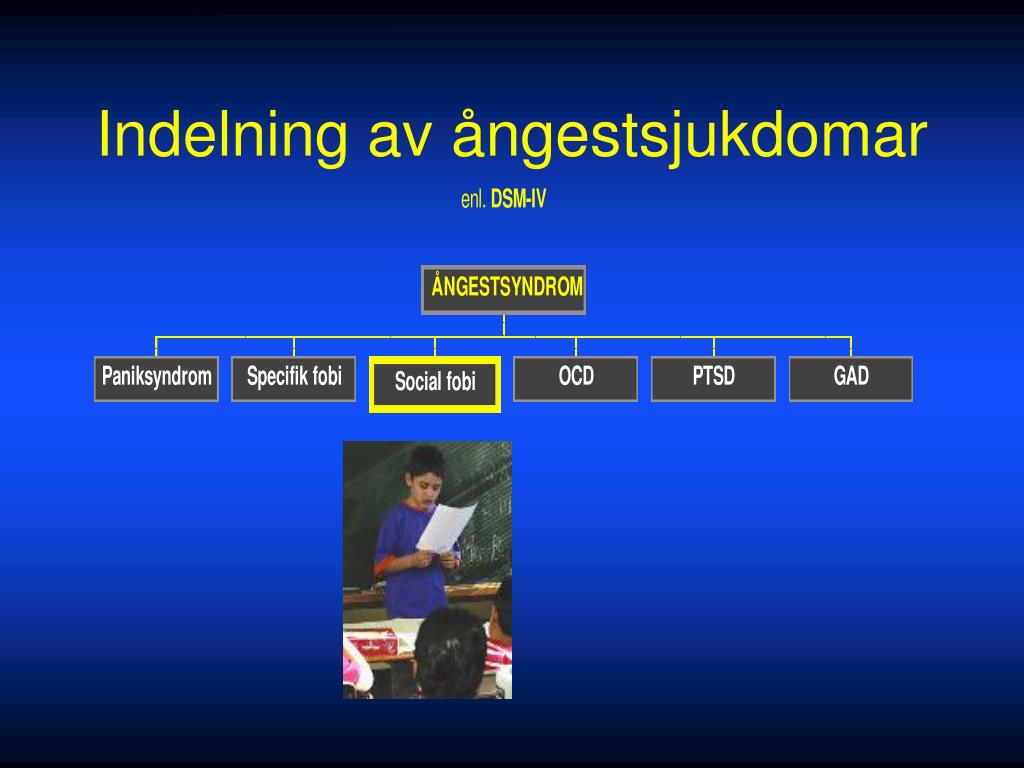 Indelning av ångestsjukdomar

enl. DSM-IV

ÅNGESTSYNDROM

Paniksyndrom

Specifik fobi

Social fobi

OCD

PTSD

GAD